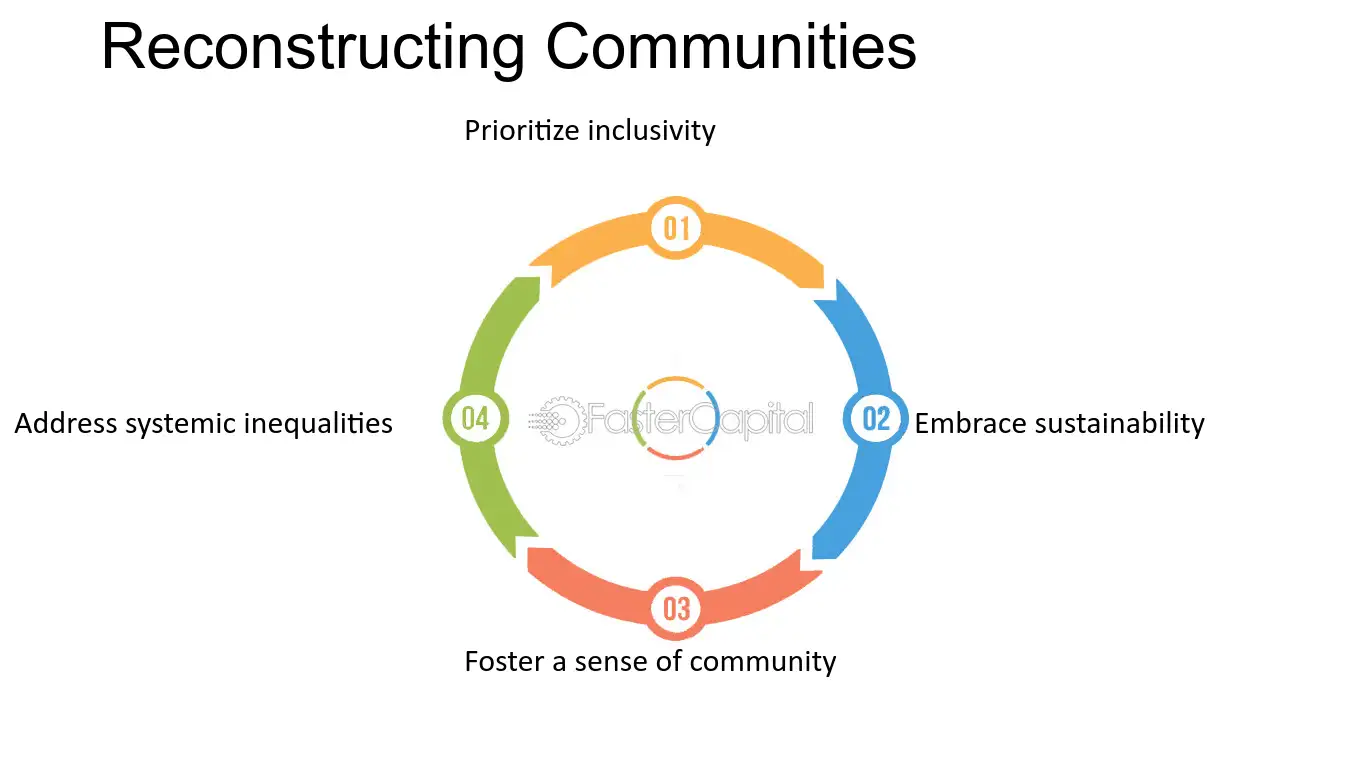 Reconstructing Communities

Prioritize inclusivity

01

02

Embrace sustainability

03

Foster a sense of community

04

Address systemic inequalities

FasterCapital